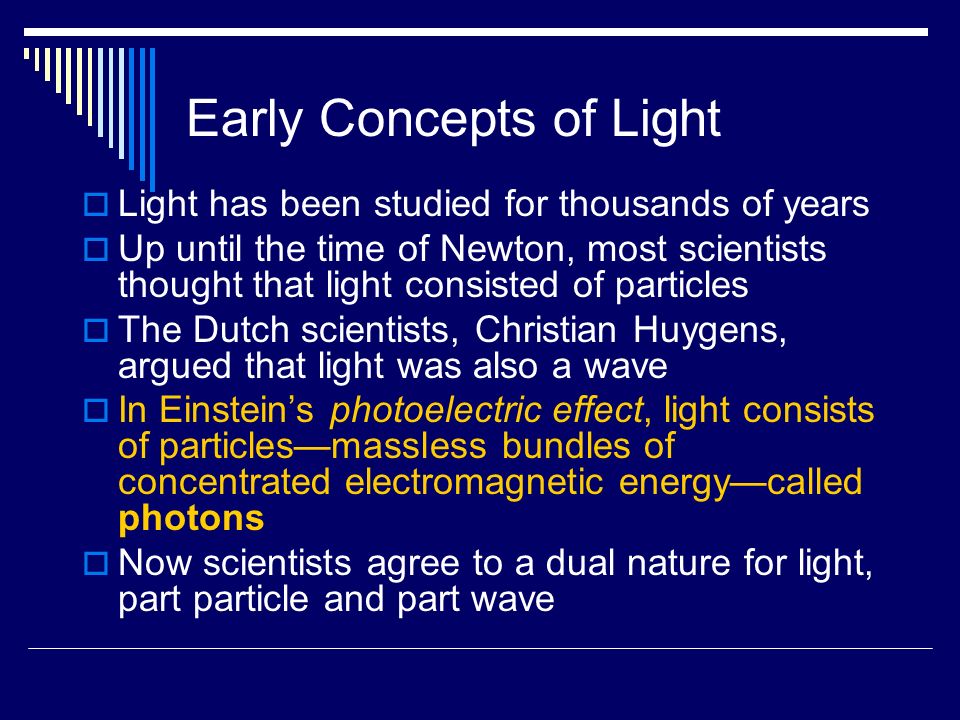 Early Concepts of Light

Light has been studied for thousands of years

Up until the time of Newton, most scientists thought that light consisted of particles

The Dutch scientists, Christian Huygens, argued that light was also a wave

In Einstein's photoelectric effect, light consists of particles—massless bundles of concentrated electromagnetic energy—called photons

Now scientists agree to a dual nature for light, part particle and part wave